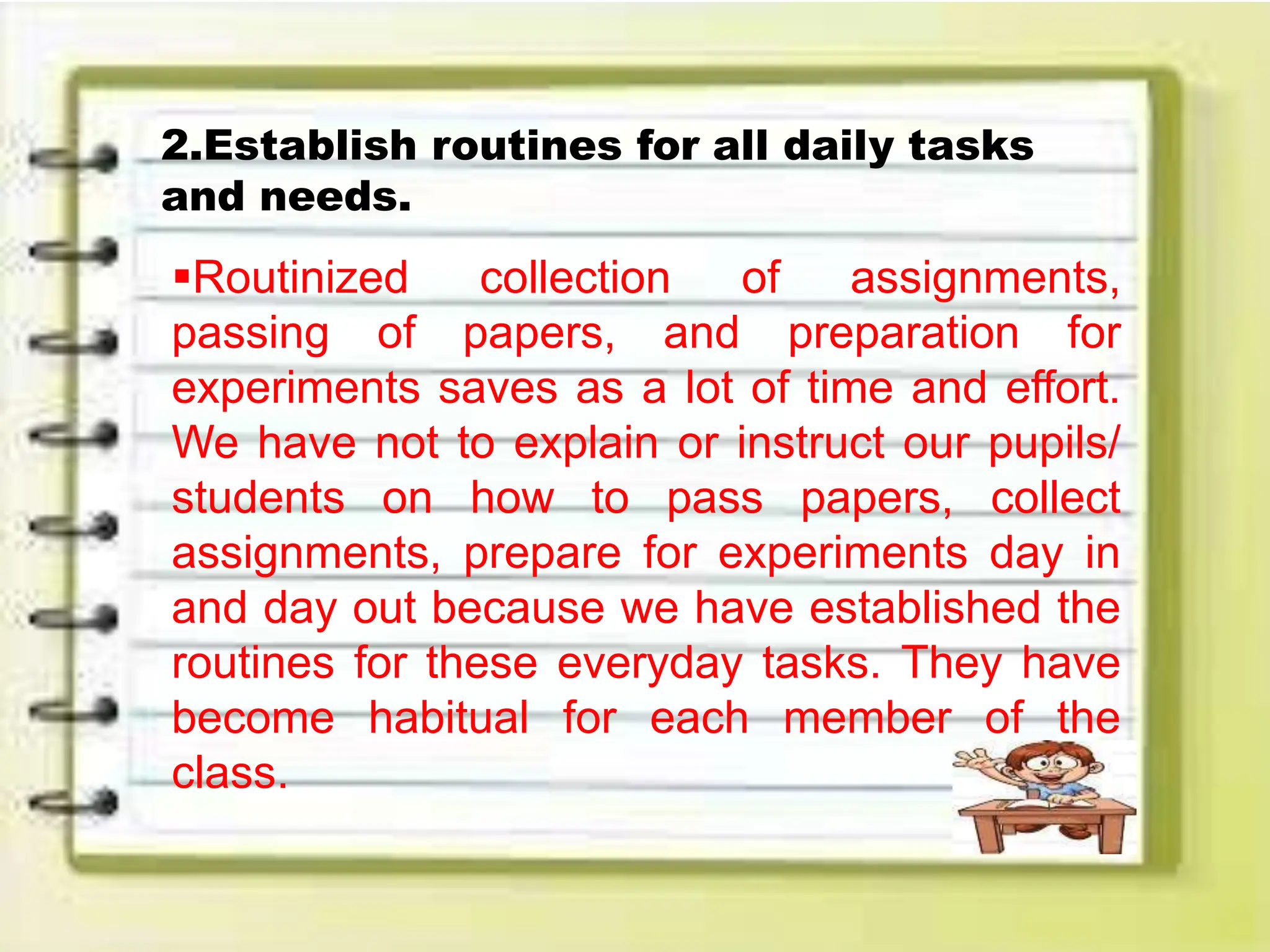 2.Establish routines for all daily tasks and needs.

▪Routinized collection of assignments, passing of papers, and preparation for experiments saves as a lot of time and effort. We have not to explain or instruct our pupils/ students on how to pass papers, collect assignments, prepare for experiments day in and day out because we have established the routines for these everyday tasks. They have become habitual for each member of the class.